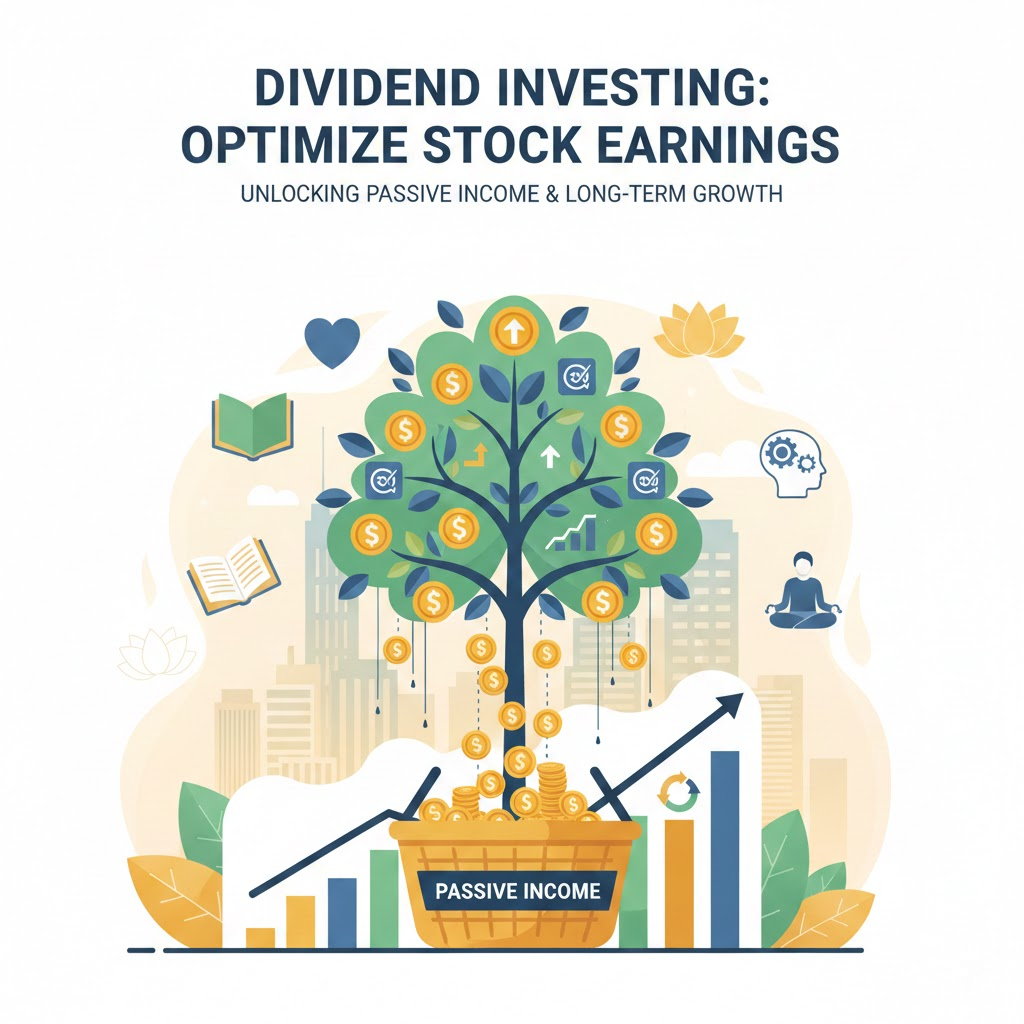 DIVIDEND INVESTING: OPTIMIZE STOCK EARNINGS

UNLOCKING PASSIVE INCOME & LONG-TERM GROWTH

PASSIVE INCOME